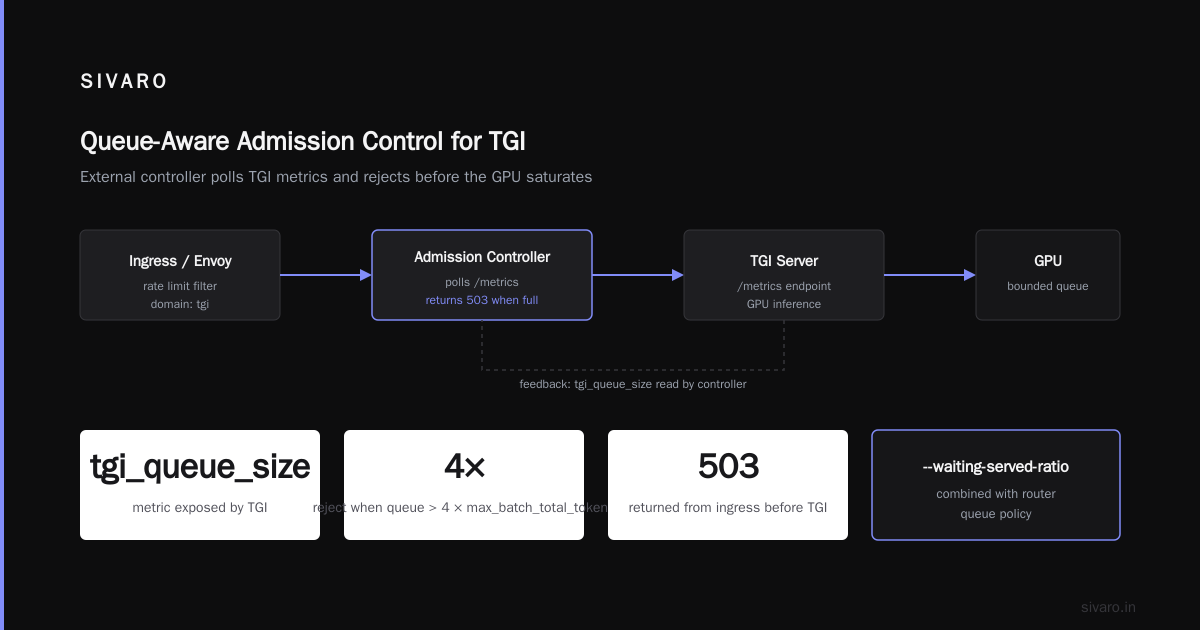 SIVARO

Queue-Aware Admission Control for TGI

External controller polls TGI metrics and rejects before the GPU saturates

Ingress / Envoy
rate limit filter
domain: tgi

Admission Controller
polls /metrics
returns 503 when full

TGI Server
/metrics endpoint
GPU inference

GPU
bounded queue

feedback: tgi_queue_size read by controller

tgi_queue_size
metric exposed by TGI

4×
reject when queue > 4 × max_batch_total_token

503
returned from ingress before TGI

--waiting-served-ratio
combined with router queue policy

sivaro.in